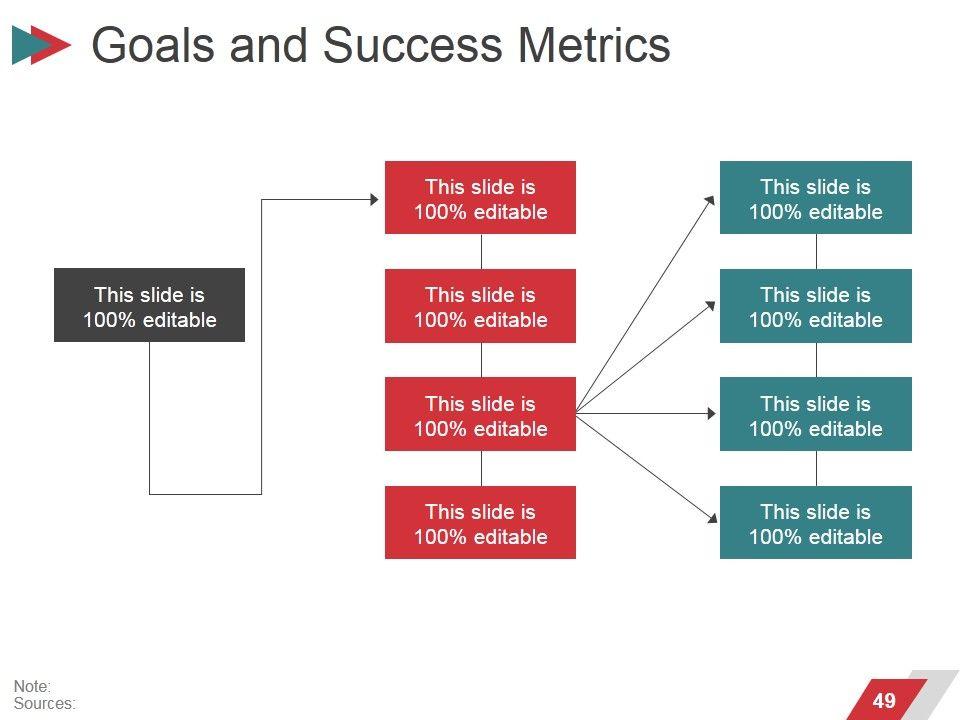 Goals and Success Metrics

This slide is 100% editable

This slide is 100% editable

This slide is 100% editable

This slide is 100% editable

This slide is 100% editable

This slide is 100% editable

This slide is 100% editable

This slide is 100% editable

This slide is 100% editable

Note:
Sources:

49